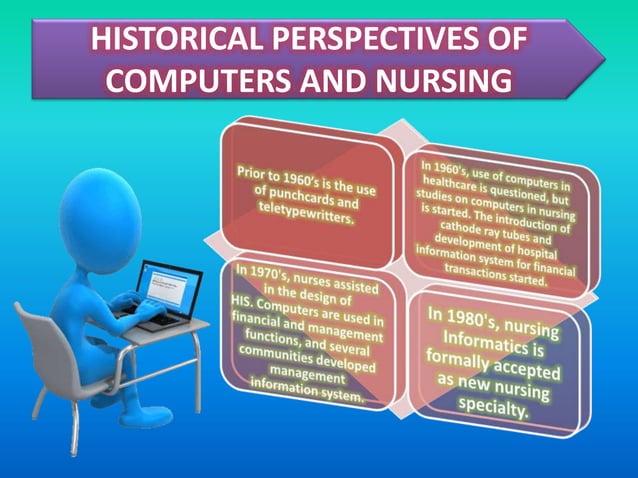 HISTORICAL PERSPECTIVES OF COMPUTERS AND NURSING

Prior to 1960's is the use of punchcards and teletypewritters.

In 1960's, use of computers in healthcare is questioned, but studies on computers in nursing is started. The introduction of cathode ray tubes and development of hospital information system for financial transactions started.

In 1970's, nurses assisted in the design of HIS. Computers are used in financial and management functions, and several communities developed management information system.

In 1980's, nursing Informatics is formally accepted as new nursing specialty.